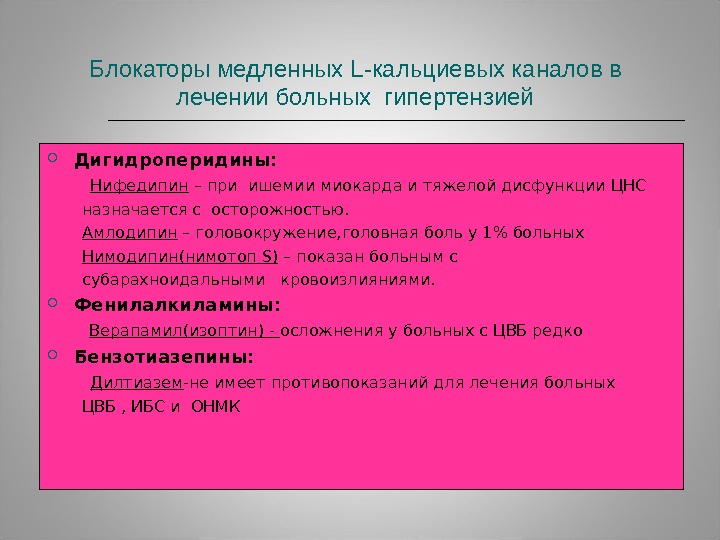 Блокаторы медленных L-кальциевых каналов в лечении больных гипертензией

Дигидроперидины:

Нифедипин – при ишемии миокарда и тяжелой дисфункции ЦНС назначается с осторожностью.

Амлодипин – головокружение,головная боль у 1% больных

Нимодипин(нимотоп S) – показан больным с субарахноидальными кровоизлияниями.

Фенилалкиламины:

Верапамил(изоптин) - осложнения у больных с ЦВБ редко

Бензотиазепины:

Дилтиазем-не имеет противопоказаний для лечения больных ЦВБ , ИБС и ОНМК